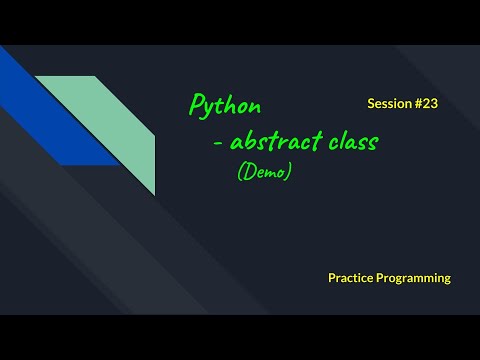 Python

Session #23

- abstract class
(Demo)

Practice Programming